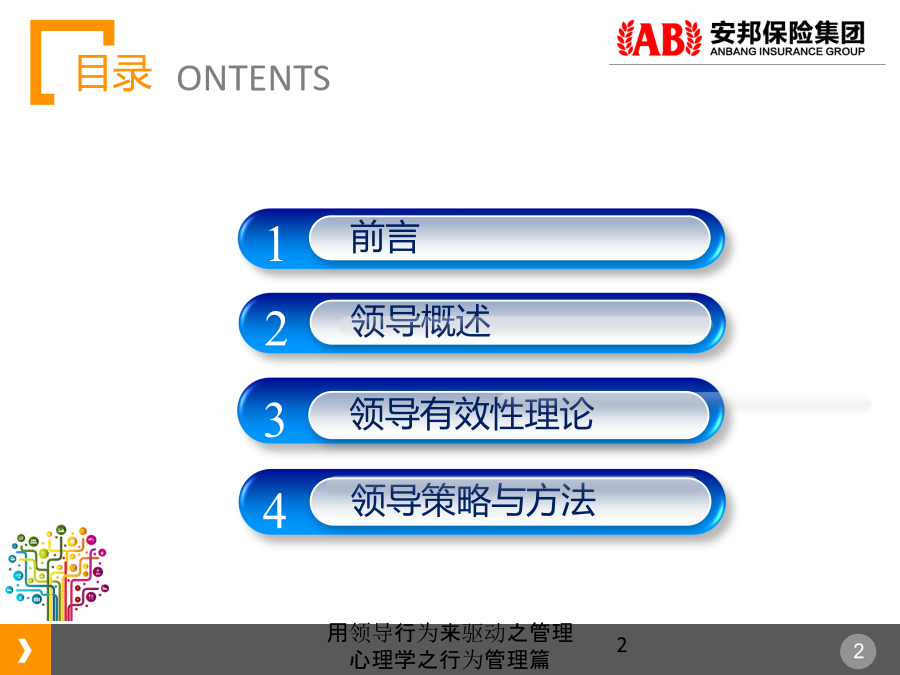 目录 ONTENTS

AB 安邦保险集团
ANBANG INSURANCE GROUP

1 前言

2 领导概述

3 领导有效性理论

4 领导策略与方法

用领导行为来驱动之管理心理学之行为管理篇

2

2